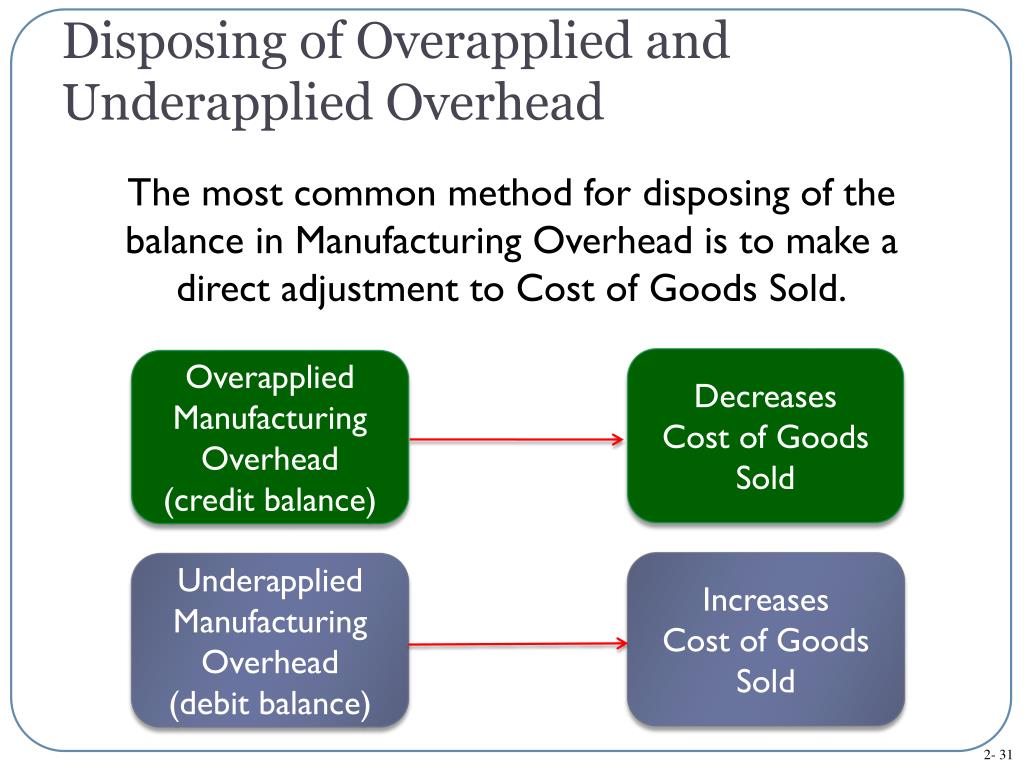 Disposing of Overapplied and Underapplied Overhead

The most common method for disposing of the balance in Manufacturing Overhead is to make a direct adjustment to Cost of Goods Sold.

Overapplied Manufacturing Overhead (credit balance)

Decreases Cost of Goods Sold

Underapplied Manufacturing Overhead (debit balance)

Increases Cost of Goods Sold

2- 31